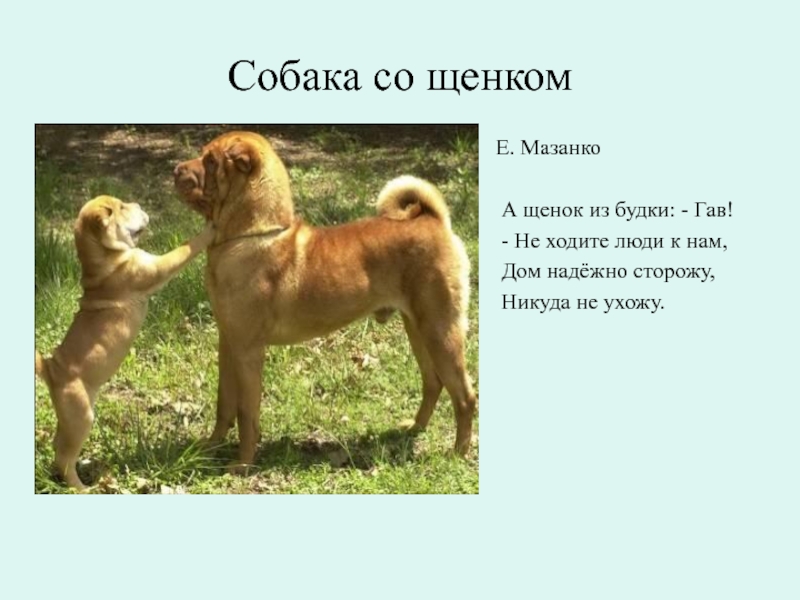 Собака со щенком

Е. Мазанко

А щенок из будки: - Гав!
- Не ходите люди к нам,
Дом надёжно сторожу,
Никуда не ухожу.